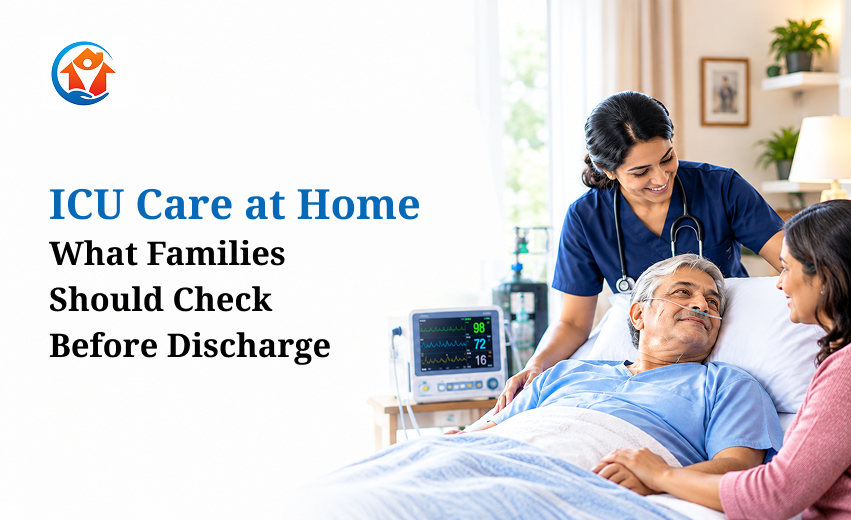 ICU Care at Home
What Families Should Check Before Discharge

98
72
16